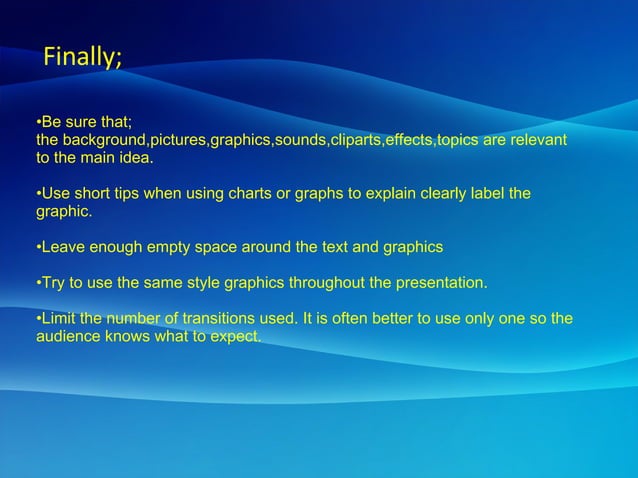 Finally;

•Be sure that;
the background,pictures,graphics,sounds,cliparts,effects,topics are relevant to the main idea.

•Use short tips when using charts or graphs to explain clearly label the graphic.

•Leave enough empty space around the text and graphics

•Try to use the same style graphics throughout the presentation.

•Limit the number of transitions used. It is often better to use only one so the audience knows what to expect.